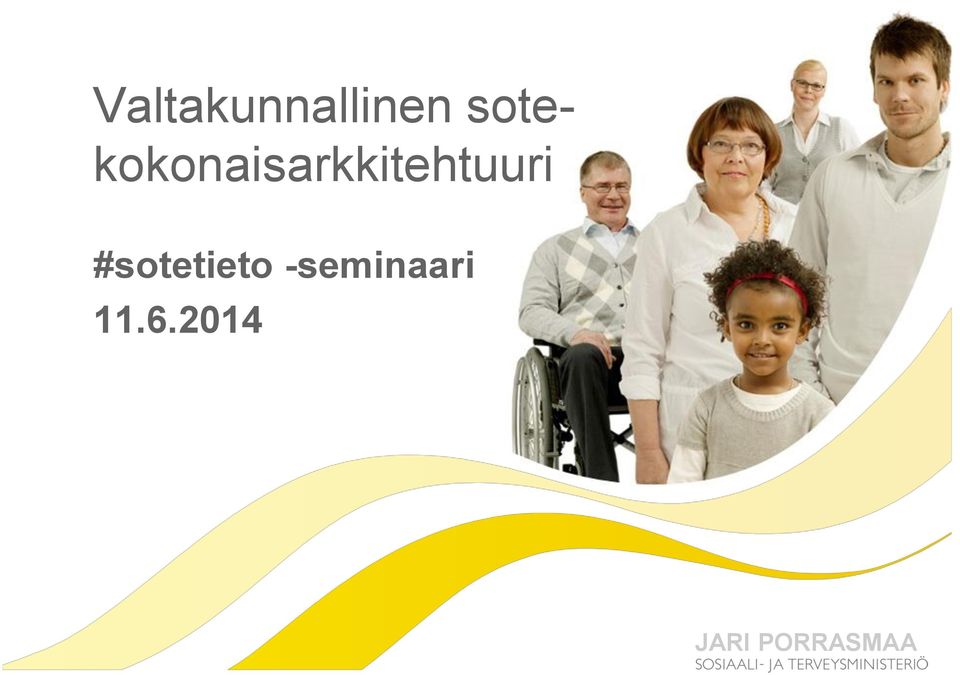 Valtakunnallinen sote-kokonaisarkkitehtuuri

#sotetieto -seminaari
11.6.2014

JARI PORRASMAA
SOSIAALI- JA TERVEYSMINISTERIÖ